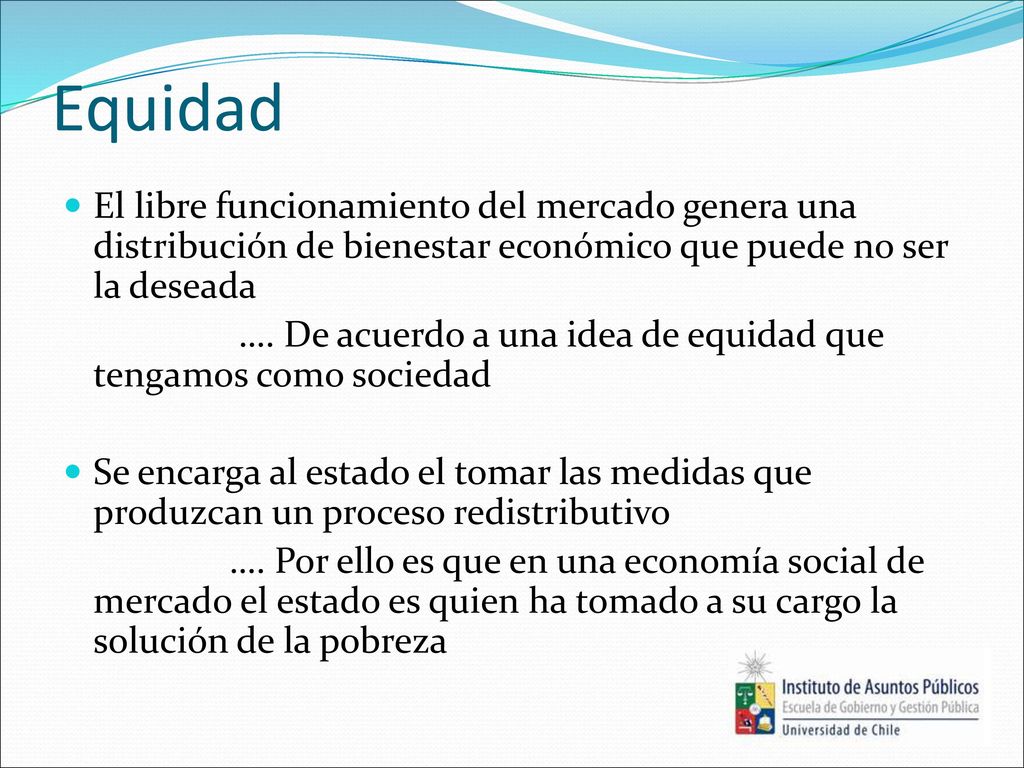 Equidad

El libre funcionamiento del mercado genera una distribución de bienestar económico que puede no ser la deseada

…. De acuerdo a una idea de equidad que tengamos como sociedad

Se encarga al estado el tomar las medidas que produzcan un proceso redistributivo

…. Por ello es que en una economía social de mercado el estado es quien ha tomado a su cargo la solución de la pobreza

Instituto de Asuntos Públicos
Escuela de Gobierno y Gestión Pública
Universidad de Chile